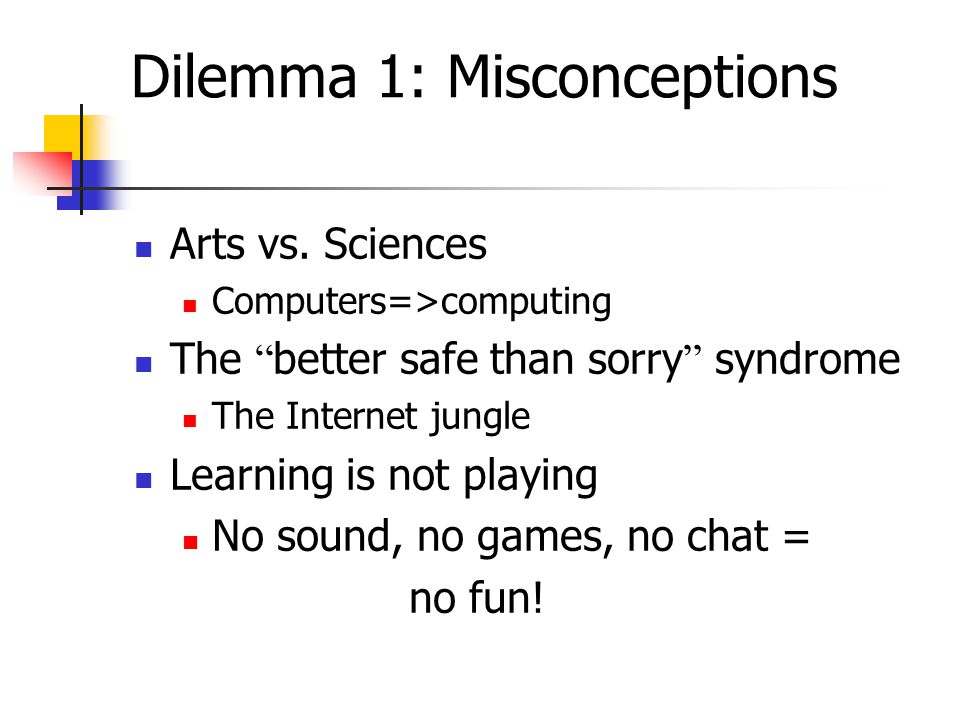 Dilemma 1: Misconceptions

Arts vs. Sciences

Computers=>computing

The “better safe than sorry” syndrome

The Internet jungle

Learning is not playing

No sound, no games, no chat = no fun!